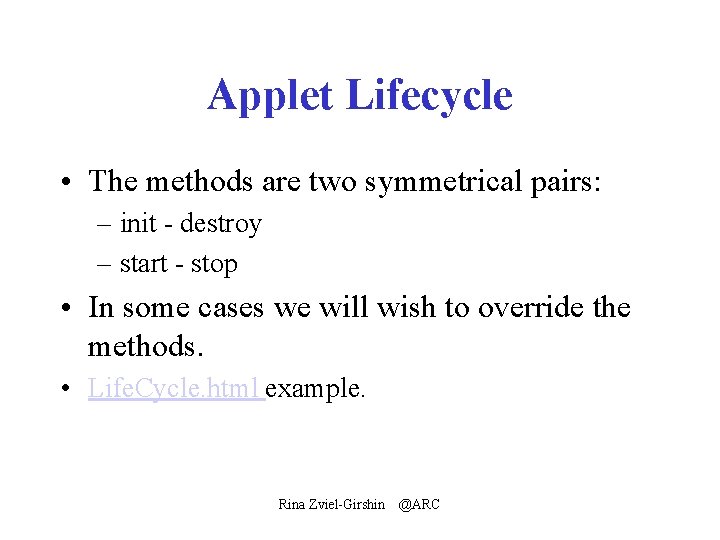 Applet Lifecycle

• The methods are two symmetrical pairs:
– init - destroy
– start - stop
• In some cases we will wish to override the methods.
• LifeCycle.html example.

Rina Zviel-Girshin @ARC